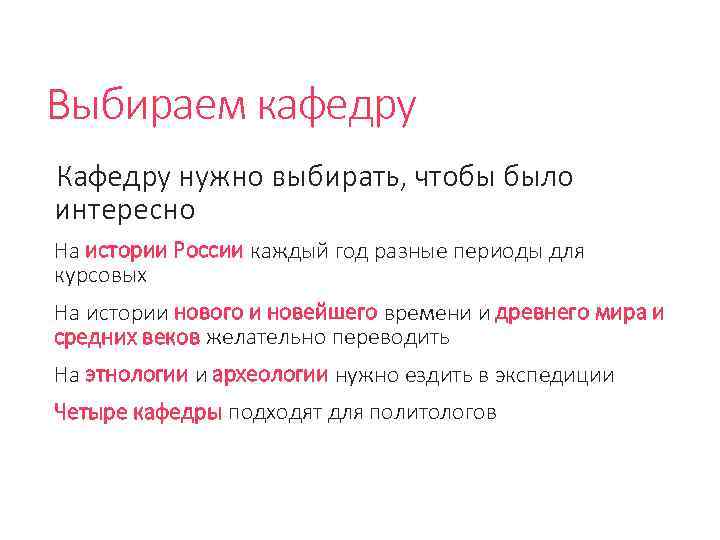 Выбираем кафедру

Кафедру нужно выбирать, чтобы было интересно

На истории России каждый год разные периоды для курсовых

На истории нового и новейшего времени и древнего мира и средних веков желательно переводить

На этнологии и археологии нужно ездить в экспедиции

Четыре кафедры подходят для политологов